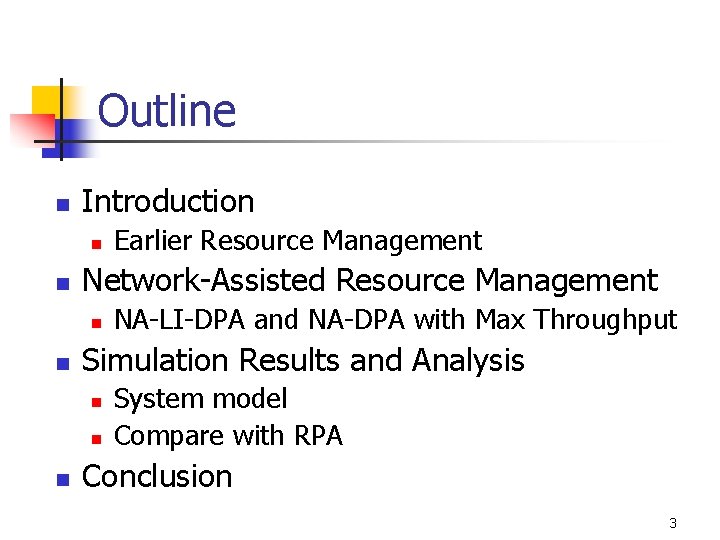 Outline

- Introduction
  - Earlier Resource Management
- Network-Assisted Resource Management
  - NA-LI-DPA and NA-DPA with Max Throughput
- Simulation Results and Analysis
  - System model
  - Compare with RPA
- Conclusion

3